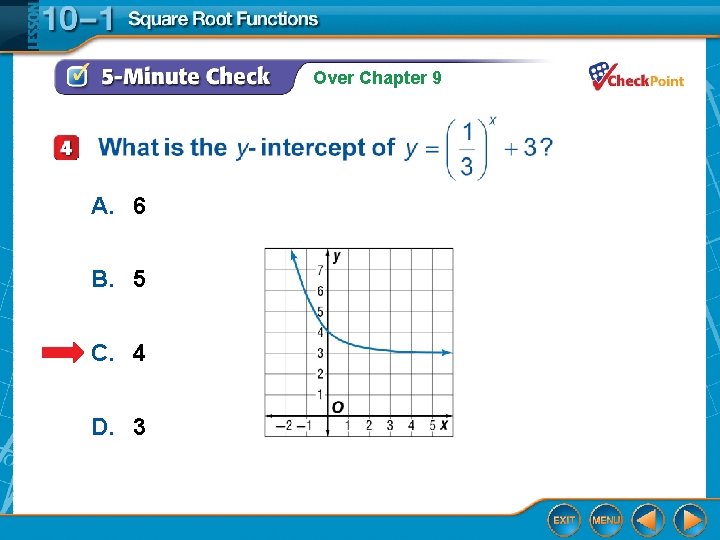 LESSON 10–1 Square Root Functions

5-Minute Check Over Chapter 9

CheckPoint

4 What is the $y$- intercept of $y = \left(\frac{1}{3}\right)^x + 3$?

A. 6

B. 5

C. 4

D. 3

y
7
6
5
4
3
2
1
O
−2 −1 1 2 3 4 5 x

EXIT MENU